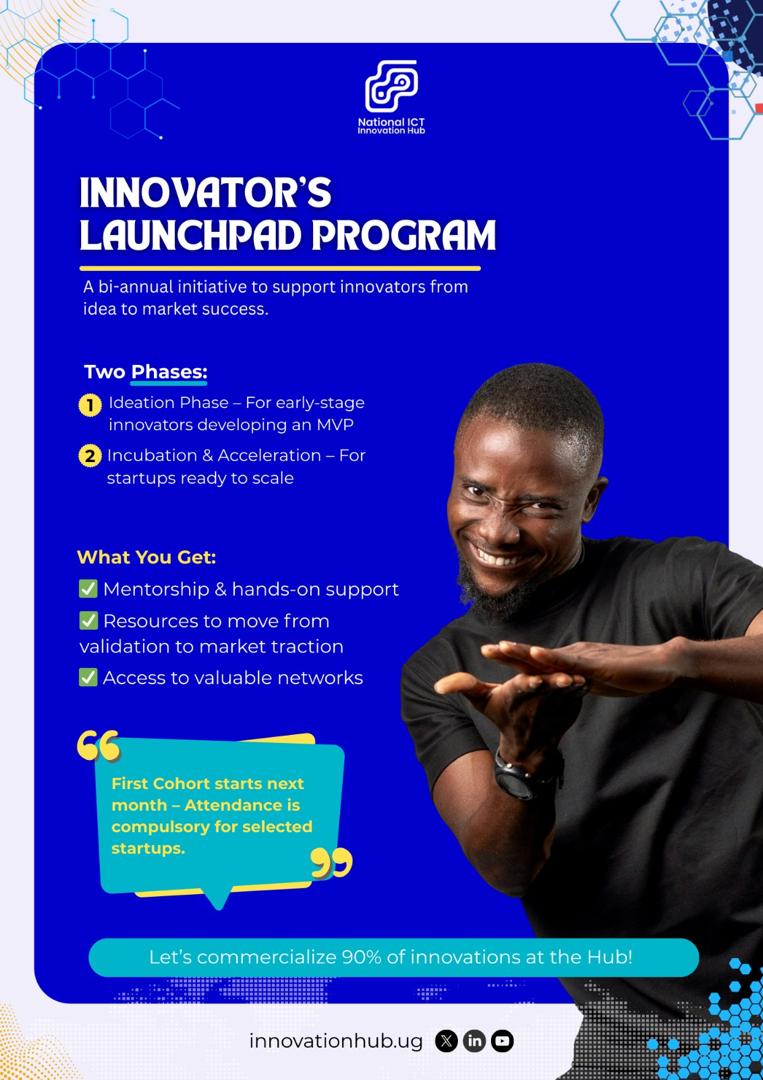 National ICT Innovation Hub

INNOVATOR'S LAUNCHPAD PROGRAM

A bi-annual initiative to support innovators from idea to market success.

Two Phases:

1 Ideation Phase – For early-stage innovators developing an MVP

2 Incubation & Acceleration – For startups ready to scale

What You Get:

✅ Mentorship & hands-on support

✅ Resources to move from validation to market traction

✅ Access to valuable networks

First Cohort starts next month – Attendance is compulsory for selected startups.

Let's commercialize 90% of innovations at the Hub!

innovationhub.ug